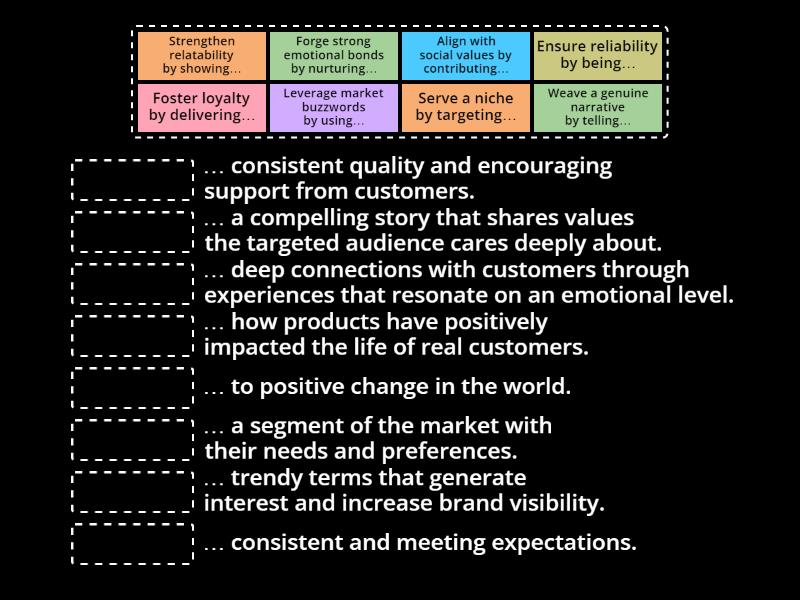 Strengthen relatability by showing…

Forge strong emotional bonds by nurturing…

Align with social values by contributing…

Ensure reliability by being…

Foster loyalty by delivering…

Leverage market buzzwords by using…

Serve a niche by targeting…

Weave a genuine narrative by telling…

… consistent quality and encouraging support from customers.

… a compelling story that shares values the targeted audience cares deeply about.

… deep connections with customers through experiences that resonate on an emotional level.

… how products have positively impacted the life of real customers.

… to positive change in the world.

… a segment of the market with their needs and preferences.

… trendy terms that generate interest and increase brand visibility.

… consistent and meeting expectations.